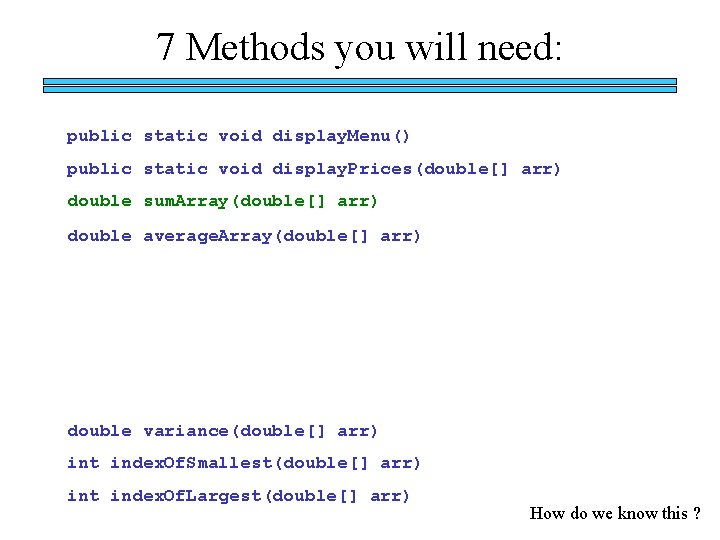 7 Methods you will need:

public static void displayMenu()

public static void displayPrices(double[] arr)

double sumArray(double[] arr)

double averageArray(double[] arr)

double variance(double[] arr)

int indexOfSmallest(double[] arr)

int indexOfLargest(double[] arr)

How do we know this ?